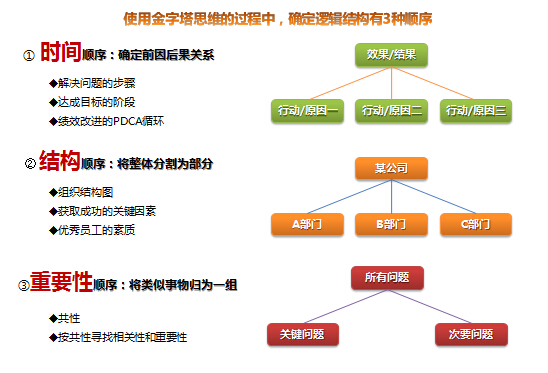 使用金字塔思维的过程中，确定逻辑结构有3种顺序

① 时间顺序：确定前因后果关系

◆解决问题的步骤
◆达成目标的阶段
◆绩效改进的PDCA循环

效果/结果

行动/原因一　行动/原因二　行动/原因三

② 结构顺序：将整体分割为部分

◆组织结构图
◆获取成功的关键因素
◆优秀员工的素质

某公司

A部门　B部门　C部门

③ 重要性顺序：将类似事物归为一组

◆共性
◆按共性寻找相关性和重要性

所有问题

关键问题　次要问题